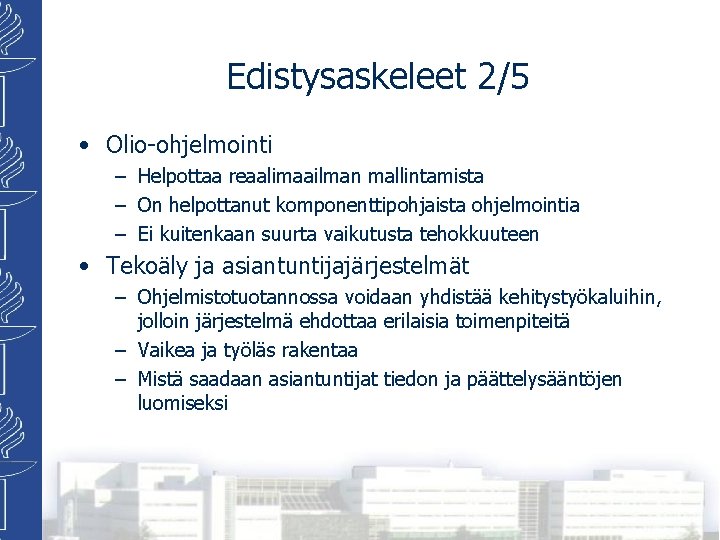 Edistysaskeleet 2/5

• Olio-ohjelmointi
– Helpottaa reaalimaailman mallintamista
– On helpottanut komponenttipohjaista ohjelmointia
– Ei kuitenkaan suurta vaikutusta tehokkuuteen
• Tekoäly ja asiantuntijajärjestelmät
– Ohjelmistotuotannossa voidaan yhdistää kehitystyökaluihin, jolloin järjestelmä ehdottaa erilaisia toimenpiteitä
– Vaikea ja työläs rakentaa
– Mistä saadaan asiantuntijat tiedon ja päättelysääntöjen luomiseksi